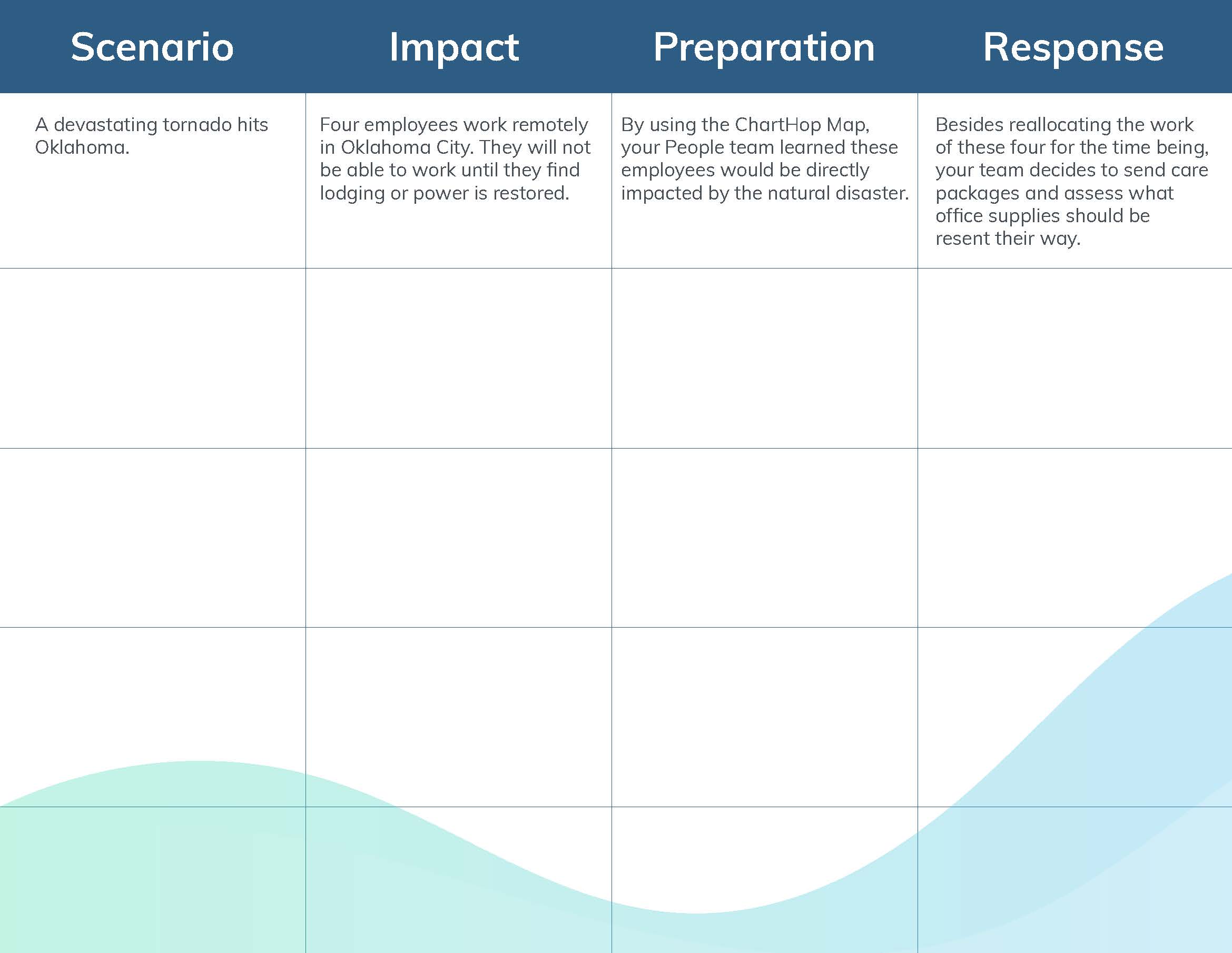 | Scenario | Impact | Preparation | Response |
|---|---|---|---|
| A devastating tornado hits Oklahoma. | Four employees work remotely in Oklahoma City. They will not be able to work until they find lodging or power is restored. | By using the ChartHop Map, your People team learned these employees would be directly impacted by the natural disaster. | Besides reallocating the work of these four for the time being, your team decides to send care packages and assess what office supplies should be resent their way. |
| | | | |
| | | | |
| | | | |
| | | | |